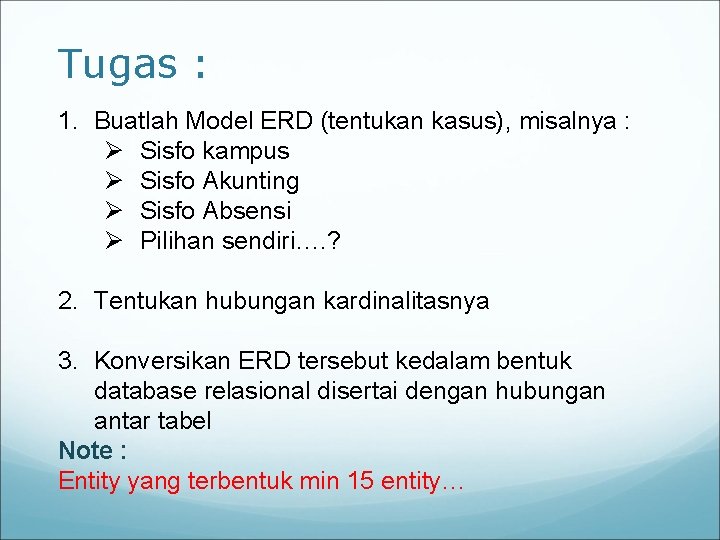 Tugas :

1. Buatlah Model ERD (tentukan kasus), misalnya :
➢ Sisfo kampus
➢ Sisfo Akunting
➢ Sisfo Absensi
➢ Pilihan sendiri….?

2. Tentukan hubungan kardinalitasnya

3. Konversikan ERD tersebut kedalam bentuk database relasional disertai dengan hubungan antar tabel

Note :
Entity yang terbentuk min 15 entity…